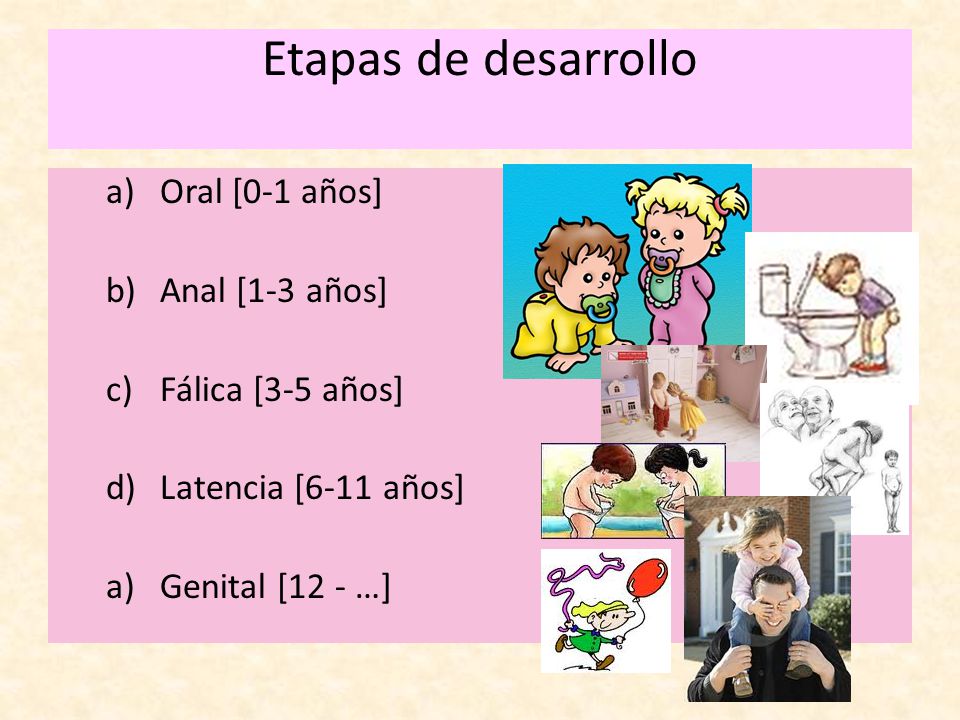 Etapas de desarrollo

a) Oral [0-1 años]

b) Anal [1-3 años]

c) Fálica [3-5 años]

d) Latencia [6-11 años]

a) Genital [12 - …]